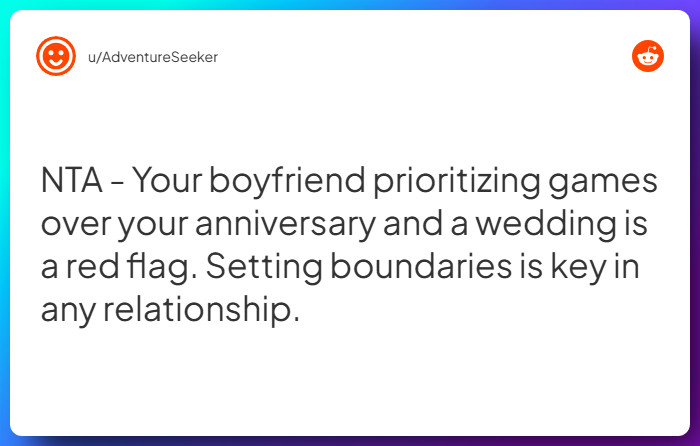 u/AdventureSeeker

NTA - Your boyfriend prioritizing games over your anniversary and a wedding is a red flag. Setting boundaries is key in any relationship.